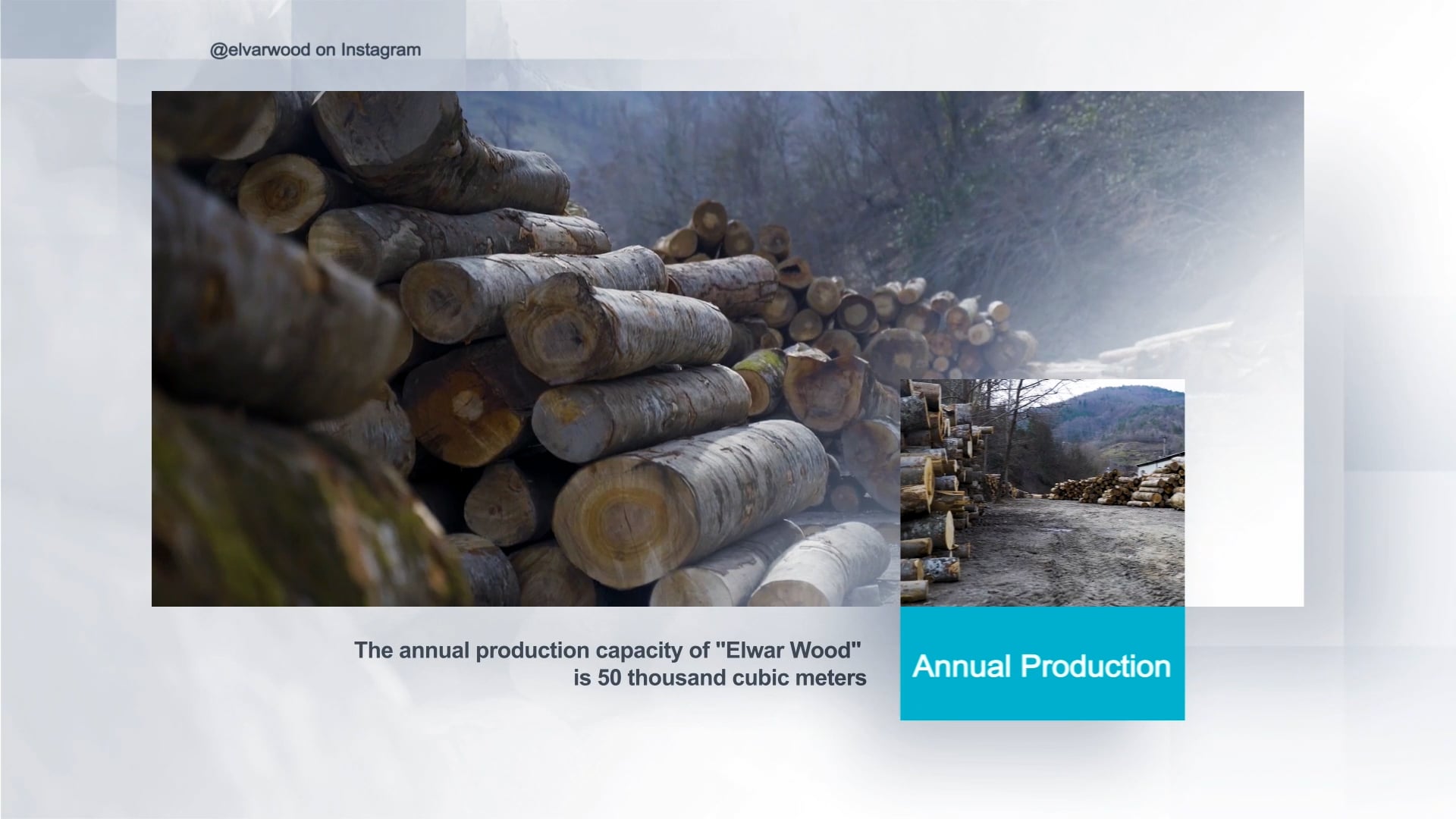 @elvarwood on Instagram

The annual production capacity of "Elwar Wood" is 50 thousand cubic meters

Annual Production